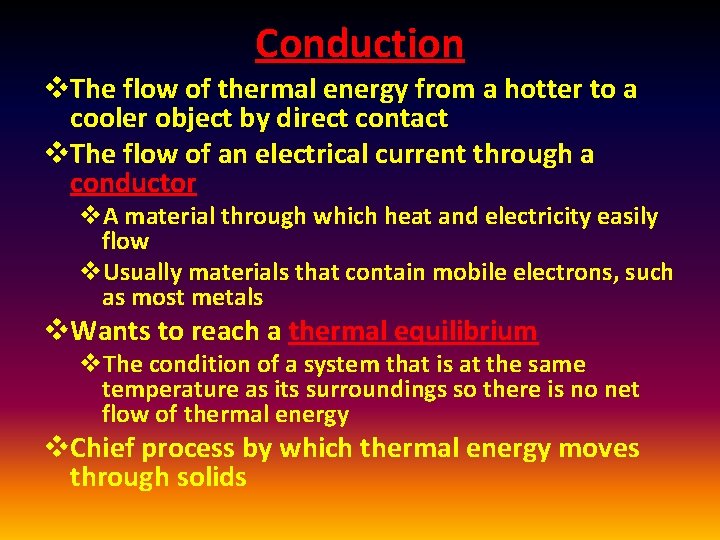 Conduction

❖The flow of thermal energy from a hotter to a cooler object by direct contact

❖The flow of an electrical current through a conductor

❖A material through which heat and electricity easily flow

❖Usually materials that contain mobile electrons, such as most metals

❖Wants to reach a thermal equilibrium

❖The condition of a system that is at the same temperature as its surroundings so there is no net flow of thermal energy

❖Chief process by which thermal energy moves through solids